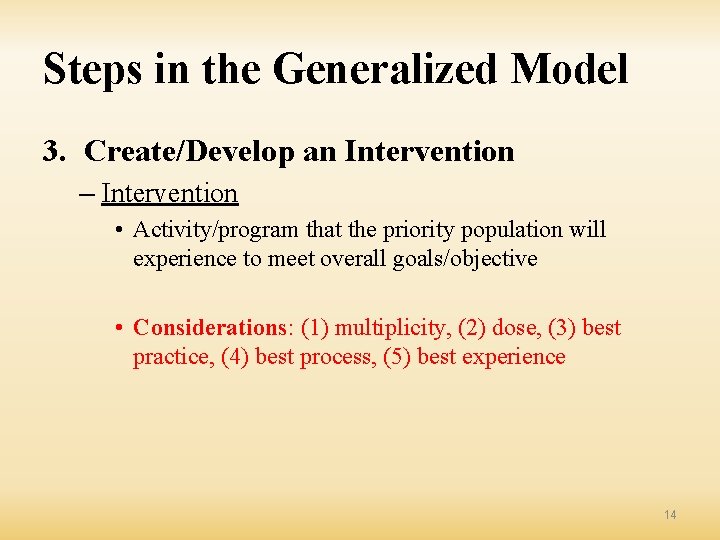 Steps in the Generalized Model

3. Create/Develop an Intervention

– Intervention

• Activity/program that the priority population will experience to meet overall goals/objective

• Considerations: (1) multiplicity, (2) dose, (3) best practice, (4) best process, (5) best experience

14